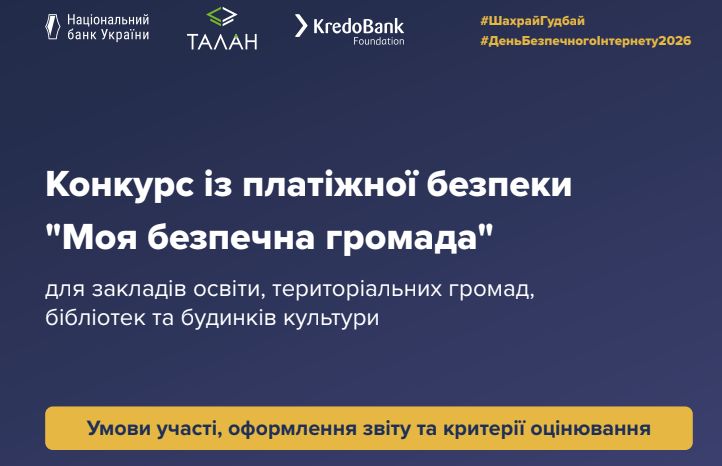 Національний банк України

ТАЛАН

KredoBank Foundation

#ШахрайГудбай
#ДеньБезпечногоІнтернету2026

Конкурс із платіжної безпеки "Моя безпечна громада"

для закладів освіти, територіальних громад, бібліотек та будинків культури

Умови участі, оформлення звіту та критерії оцінювання